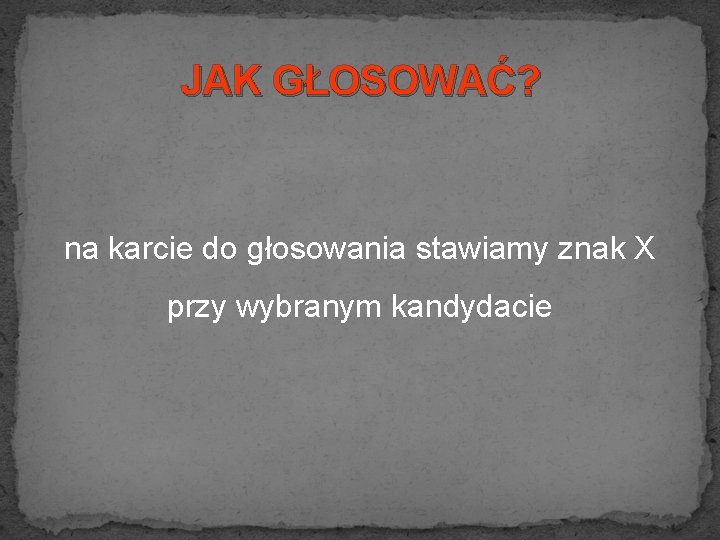 JAK GŁOSOWAĆ?

na karcie do głosowania stawiamy znak X przy wybranym kandydacie